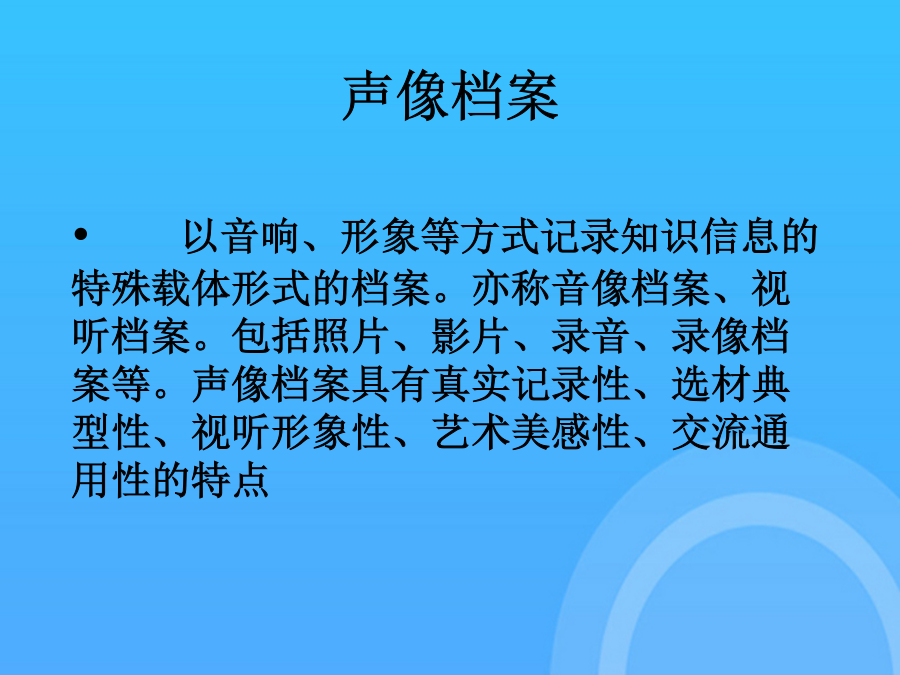 声像档案

• 以音响、形象等方式记录知识信息的特殊载体形式的档案。亦称音像档案、视听档案。包括照片、影片、录音、录像档案等。声像档案具有真实记录性、选材典型性、视听形象性、艺术美感性、交流通用性的特点